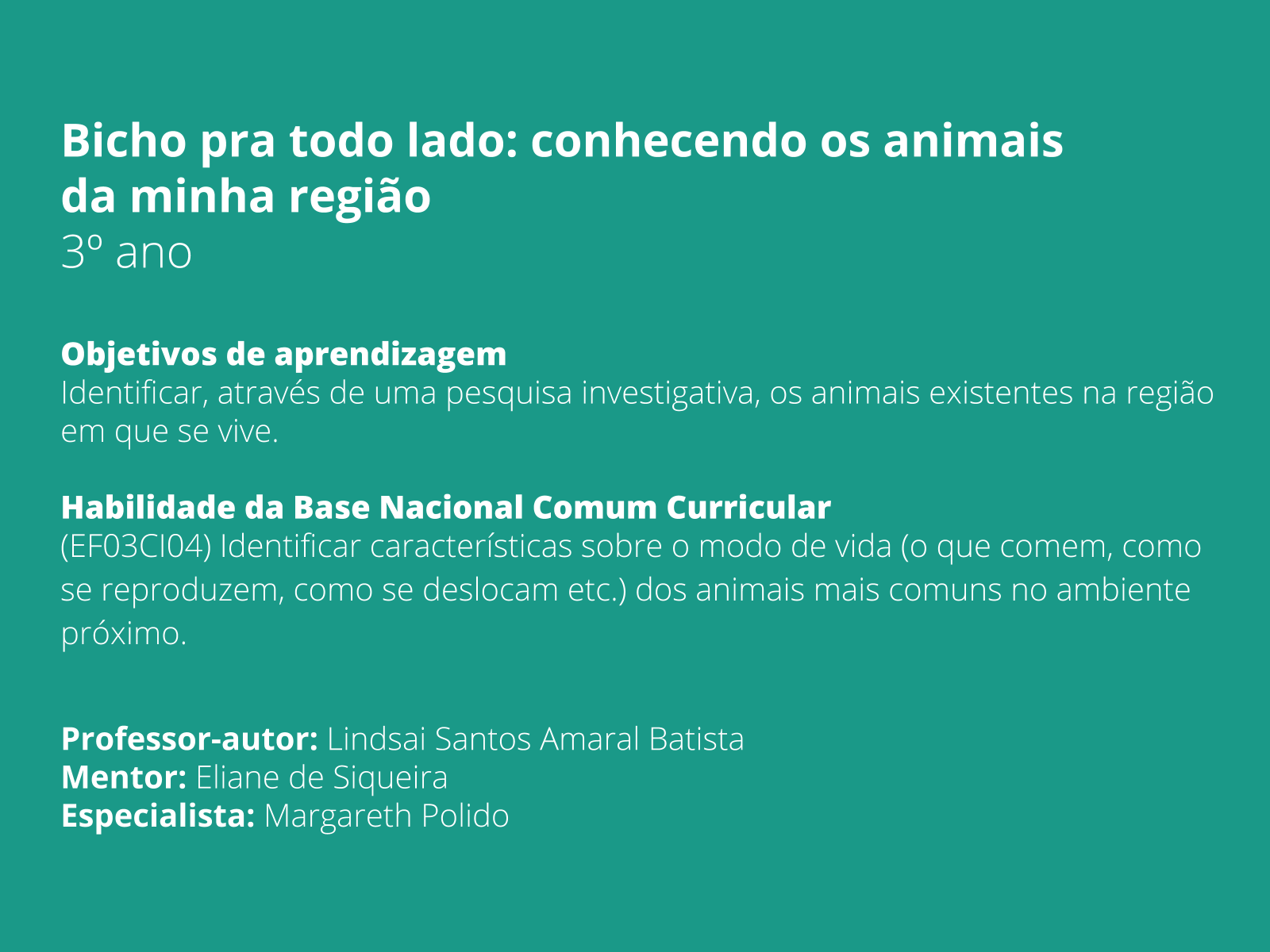 Bicho pra todo lado: conhecendo os animais da minha região
3º ano

Objetivos de aprendizagem
Identificar, através de uma pesquisa investigativa, os animais existentes na região em que se vive.

Habilidade da Base Nacional Comum Curricular
(EF03CI04) Identificar características sobre o modo de vida (o que comem, como se reproduzem, como se deslocam etc.) dos animais mais comuns no ambiente próximo.

Professor-autor: Lindsai Santos Amaral Batista
Mentor: Eliane de Siqueira
Especialista: Margareth Polido